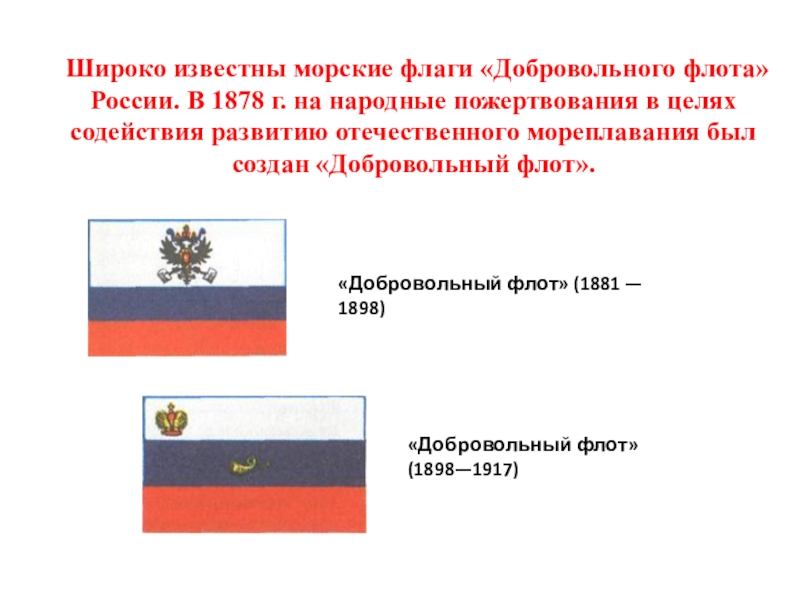 Широко известны морские флаги «Добровольного флота» России. В 1878 г. на народные пожертвования в целях содействия развитию отечественного мореплавания был создан «Добровольный флот».

«Добровольный флот» (1881 — 1898)

«Добровольный флот» (1898—1917)